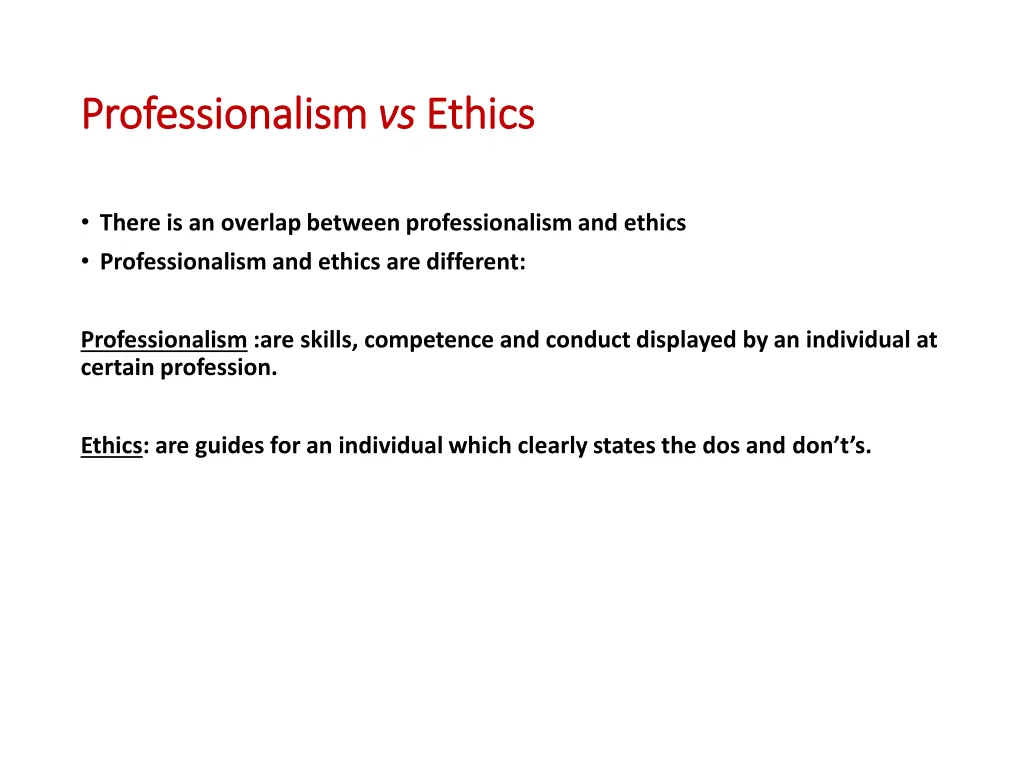 Professionalism vs Ethics

• There is an overlap between professionalism and ethics
• Professionalism and ethics are different:

Professionalism :are skills, competence and conduct displayed by an individual at certain profession.

Ethics: are guides for an individual which clearly states the dos and don't's.